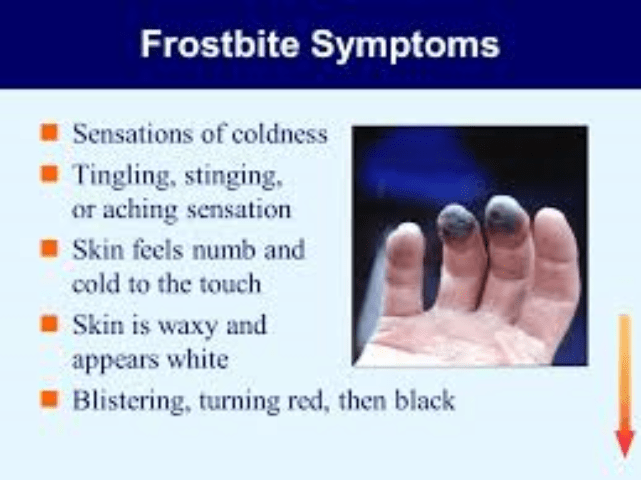 Frostbite Symptoms

- Sensations of coldness
- Tingling, stinging, or aching sensation
- Skin feels numb and cold to the touch
- Skin is waxy and appears white
- Blistering, turning red, then black